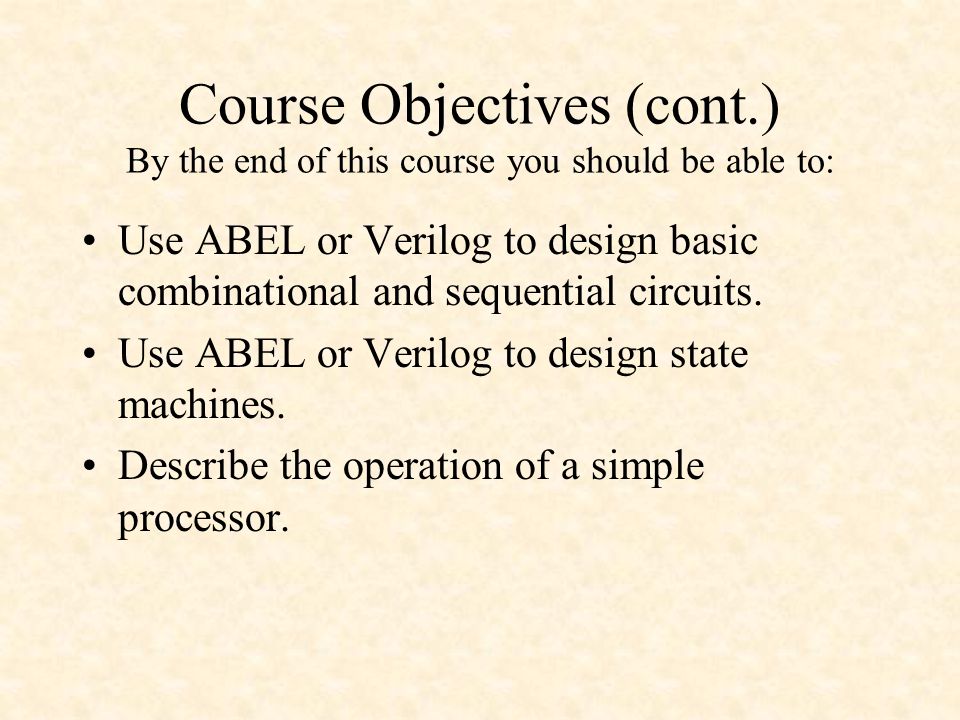 Course Objectives (cont.)
By the end of this course you should be able to:

• Use ABEL or Verilog to design basic combinational and sequential circuits.
• Use ABEL or Verilog to design state machines.
• Describe the operation of a simple processor.